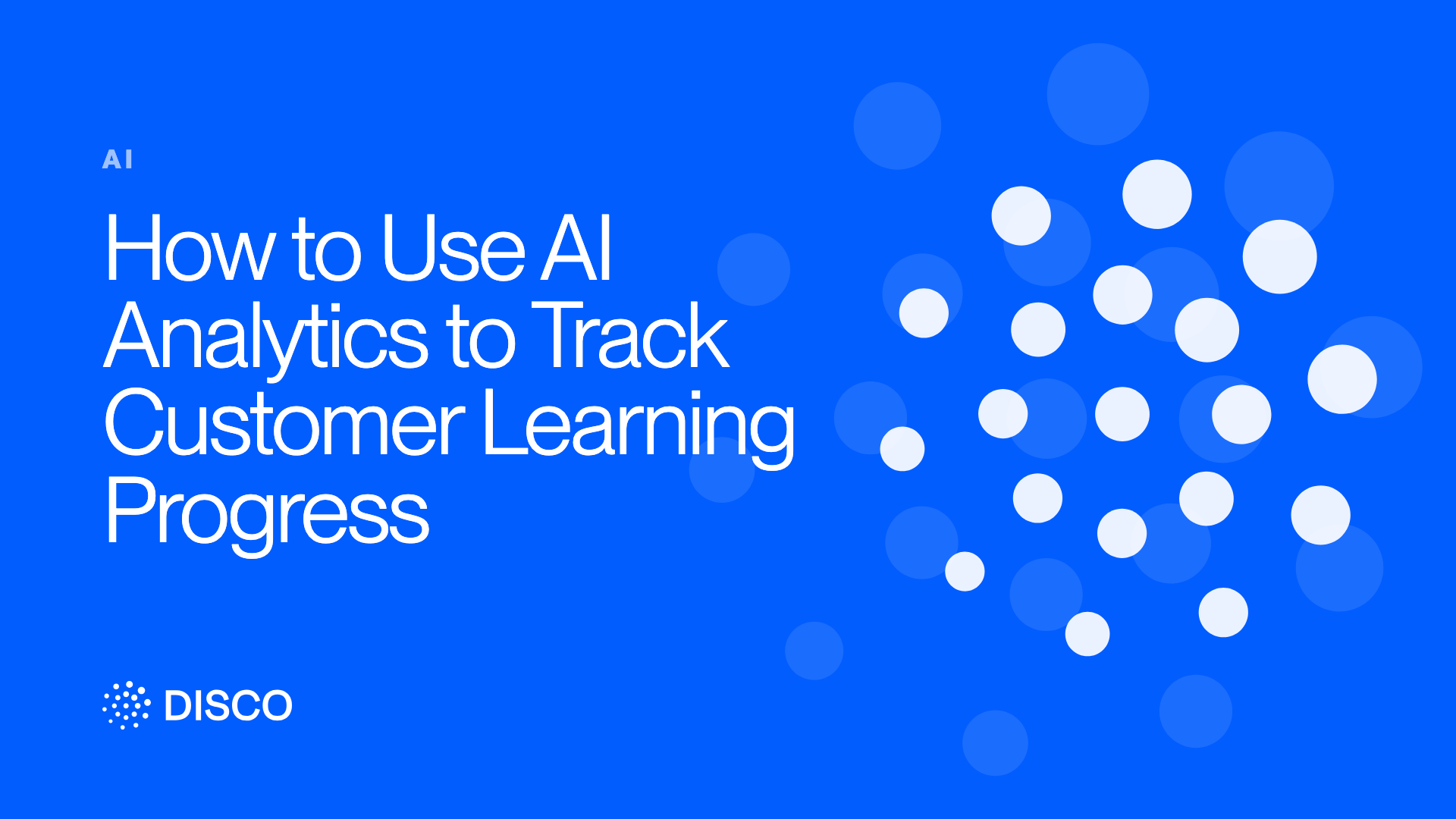 AI

How to Use AI Analytics to Track Customer Learning Progress

DISCO